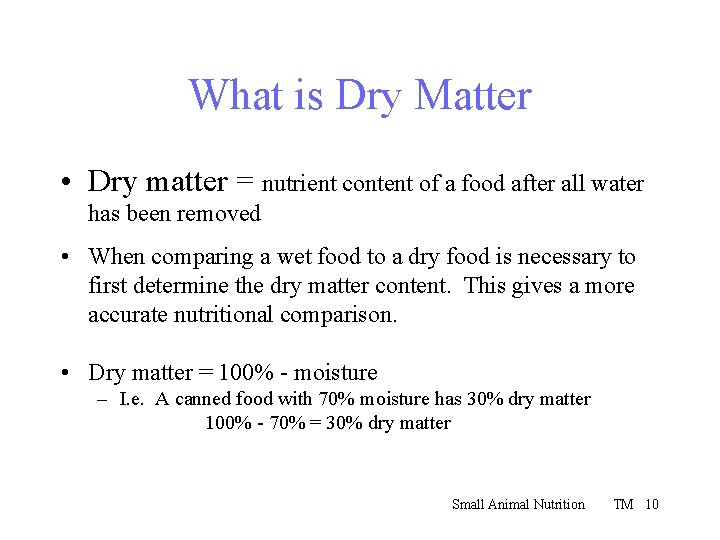 What is Dry Matter

• Dry matter = nutrient content of a food after all water has been removed

• When comparing a wet food to a dry food is necessary to first determine the dry matter content. This gives a more accurate nutritional comparison.

• Dry matter = 100% - moisture
– I.e. A canned food with 70% moisture has 30% dry matter
100% - 70% = 30% dry matter

Small Animal Nutrition TM 10